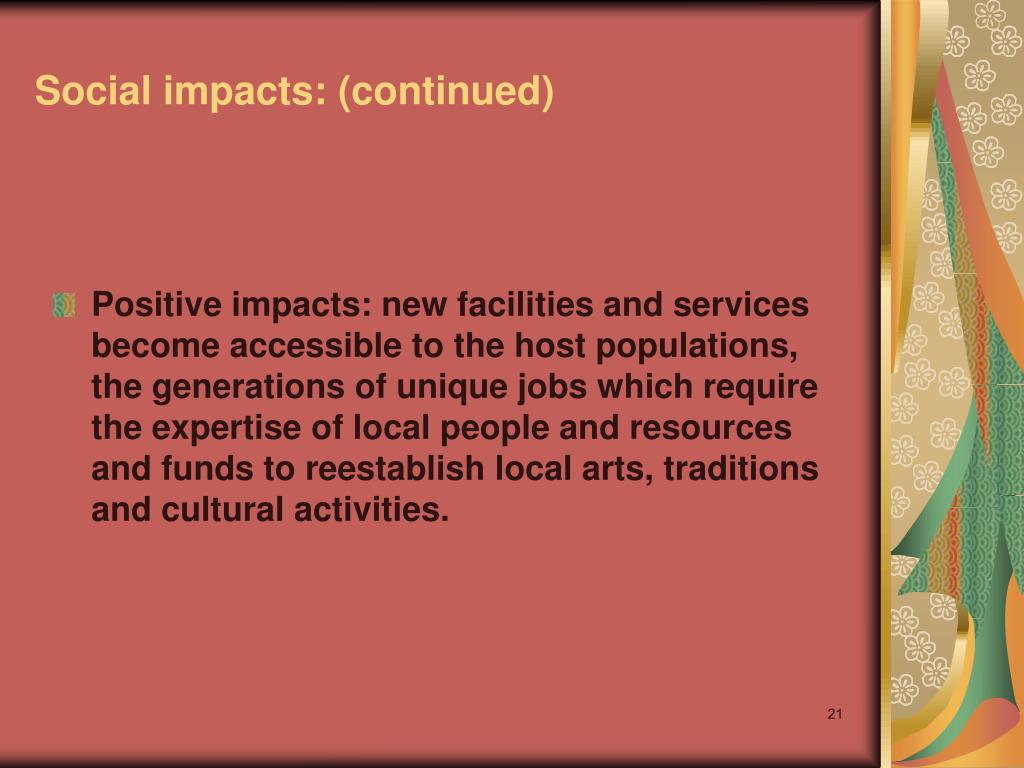 Social impacts: (continued)

Positive impacts: new facilities and services become accessible to the host populations, the generations of unique jobs which require the expertise of local people and resources and funds to reestablish local arts, traditions and cultural activities.

21